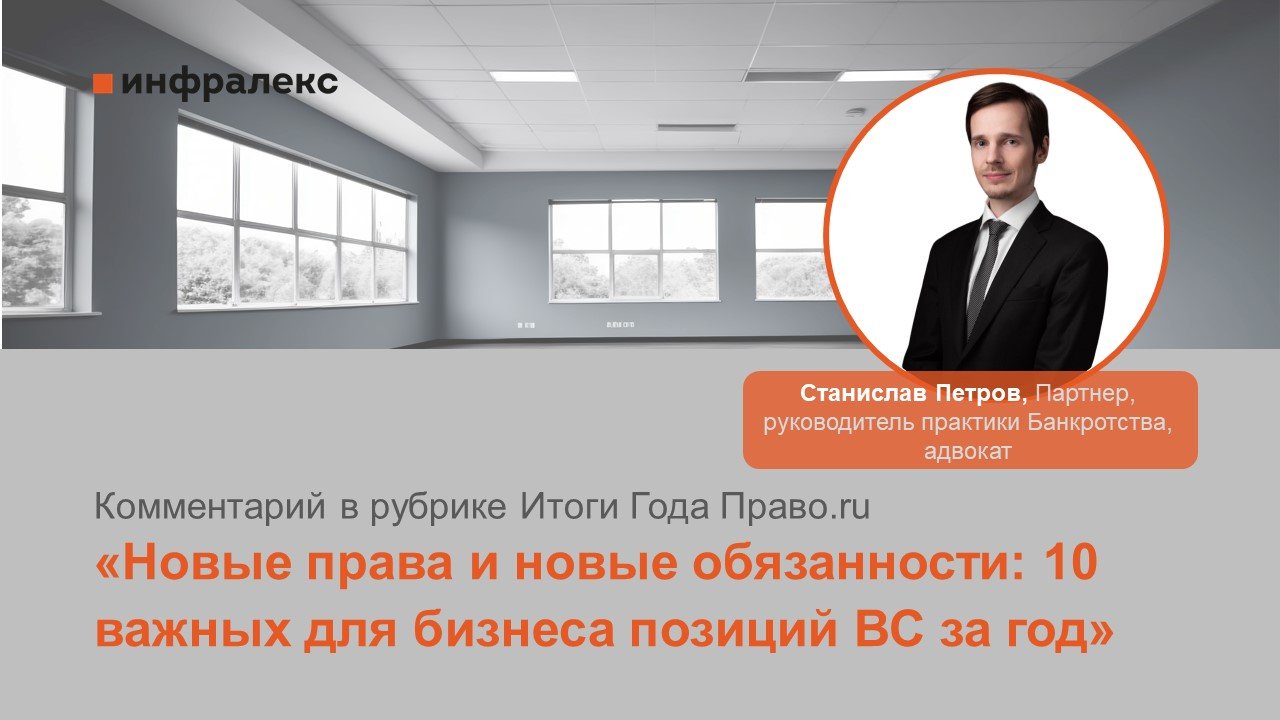 инфралекс

Станислав Петров, Партнер, руководитель практики Банкротства, адвокат

Комментарий в рубрике Итоги Года Право.ru

«Новые права и новые обязанности: 10 важных для бизнеса позиций ВС за год»